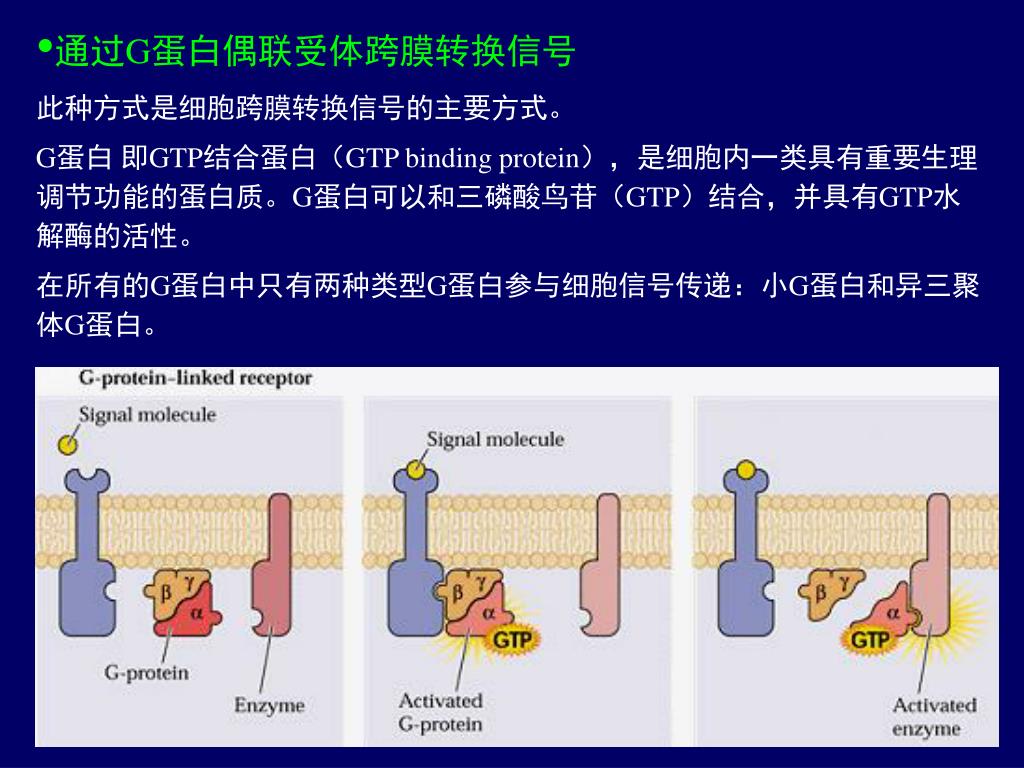 •通过G蛋白偶联受体跨膜转换信号

此种方式是细胞跨膜转换信号的主要方式。

G蛋白 即GTP结合蛋白（GTP binding protein），是细胞内一类具有重要生理调节功能的蛋白质。G蛋白可以和三磷酸鸟苷（GTP）结合，并具有GTP水解酶的活性。

在所有的G蛋白中只有两种类型G蛋白参与细胞信号传递：小G蛋白和异三聚体G蛋白。

G-protein-linked receptor

Signal molecule

β γ

α

G-protein

Enzyme

Signal molecule

β γ

α

GTP

Activated G-protein

β γ

α

GTP

Activated enzyme